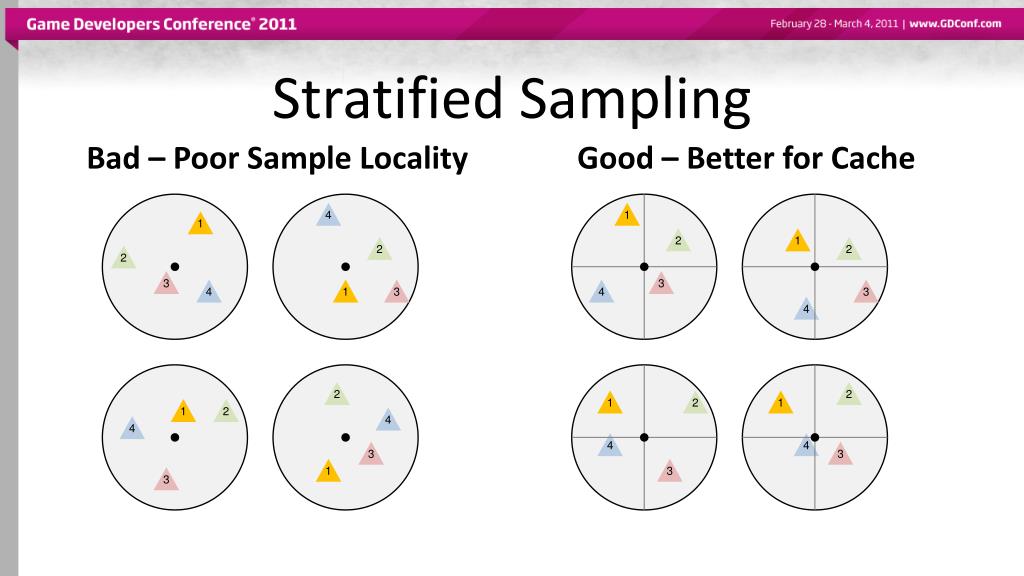 Game Developers Conference® 2011

February 28 - March 4, 2011 | www.GDConf.com

Stratified Sampling

Bad – Poor Sample Locality

1
2
3
4

4
2
1
3

1
2
4
3

2
4
3
1

Good – Better for Cache

1
2
4
3

1
2
3
4

1
2
4
3

1
2
4
3